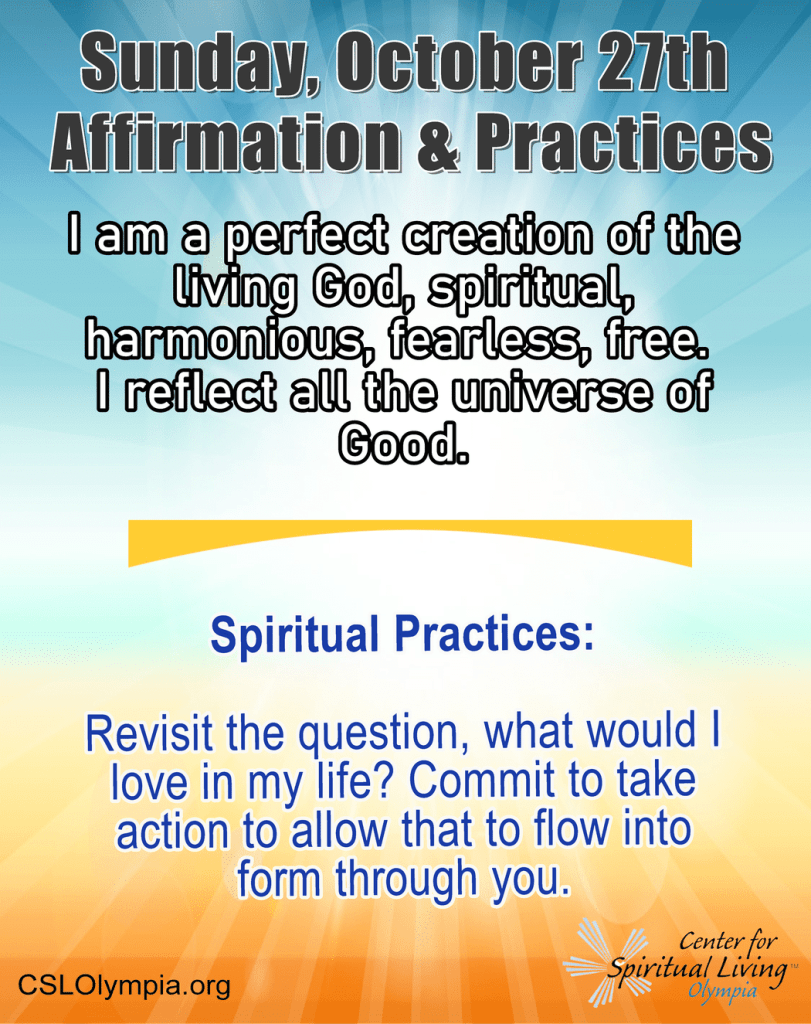 Sunday, October 27th
Affirmation & Practices

I am a perfect creation of the living God, spiritual, harmonious, fearless, free. I reflect all the universe of Good.

Spiritual Practices:

Revisit the question, what would I love in my life? Commit to take action to allow that to flow into form through you.

CSLOlympia.org

Center for Spiritual Living™ Olympia